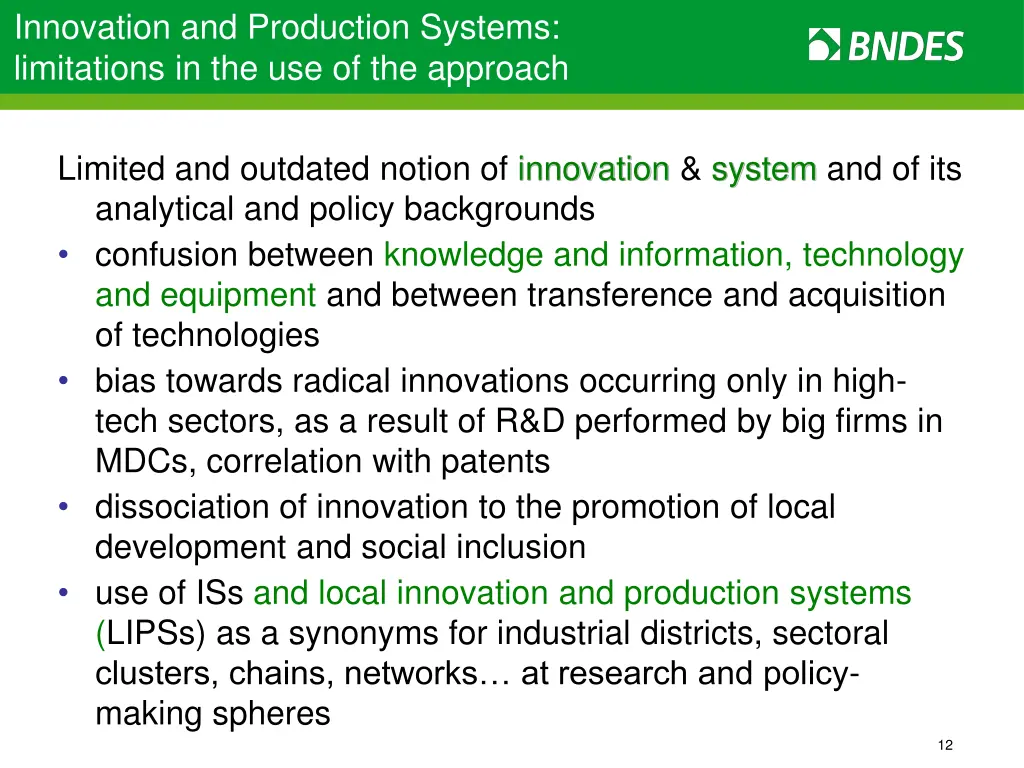 Innovation and Production Systems: limitations in the use of the approach

BNDES

Limited and outdated notion of innovation & system and of its analytical and policy backgrounds

• confusion between knowledge and information, technology and equipment and between transference and acquisition of technologies

• bias towards radical innovations occurring only in high-tech sectors, as a result of R&D performed by big firms in MDCs, correlation with patents

• dissociation of innovation to the promotion of local development and social inclusion

• use of ISs and local innovation and production systems (LIPSs) as a synonyms for industrial districts, sectoral clusters, chains, networks… at research and policy-making spheres

12